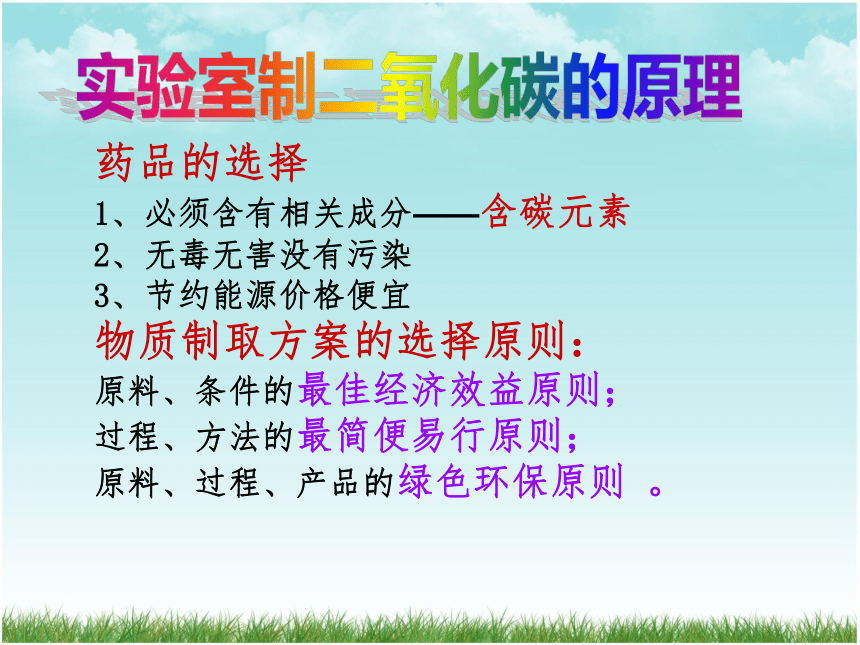 实验室制二氧化碳的原理

药品的选择

1、必须含有相关成分——含碳元素

2、无毒无害没有污染

3、节约能源价格便宜

物质制取方案的选择原则：

原料、条件的最佳经济效益原则；

过程、方法的最简便易行原则；

原料、过程、产品的绿色环保原则 。